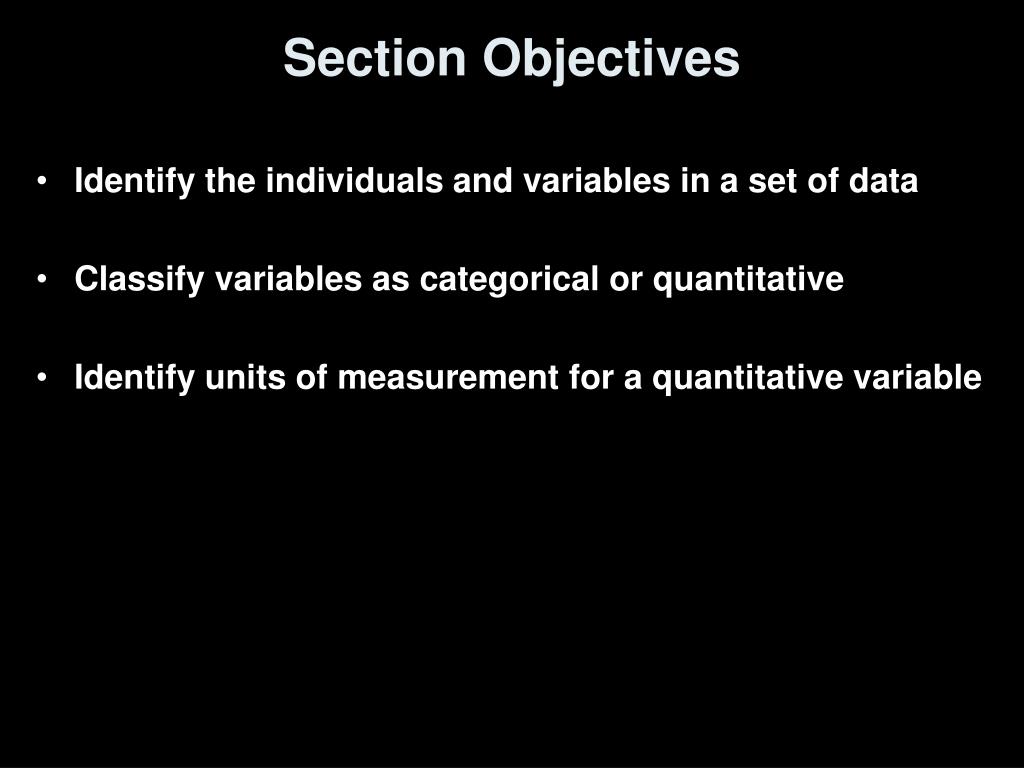 Section Objectives

• Identify the individuals and variables in a set of data

• Classify variables as categorical or quantitative

• Identify units of measurement for a quantitative variable